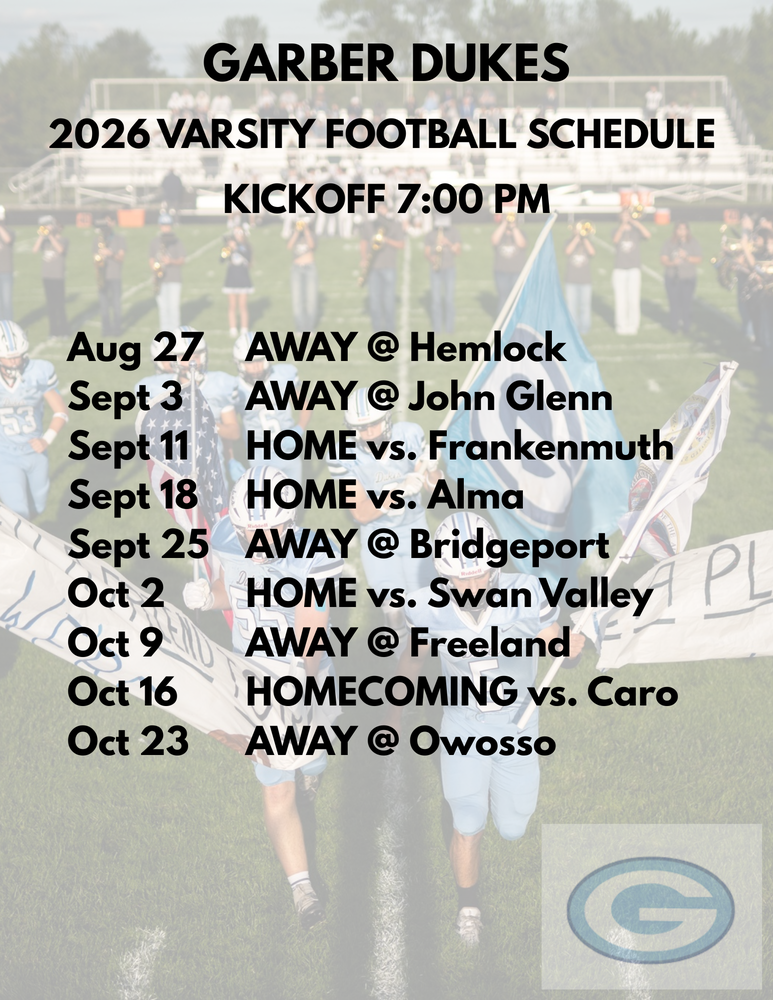 GARBER DUKES
2026 VARSITY FOOTBALL SCHEDULE
KICKOFF 7:00 PM

Aug 27 AWAY @ Hemlock
Sept 3 AWAY @ John Glenn
Sept 11 HOME vs. Frankenmuth
Sept 18 HOME vs. Alma
Sept 25 AWAY @ Bridgeport
Oct 2 HOME vs. Swan Valley
Oct 9 AWAY @ Freeland
Oct 16 HOMECOMING vs. Caro
Oct 23 AWAY @ Owosso

G